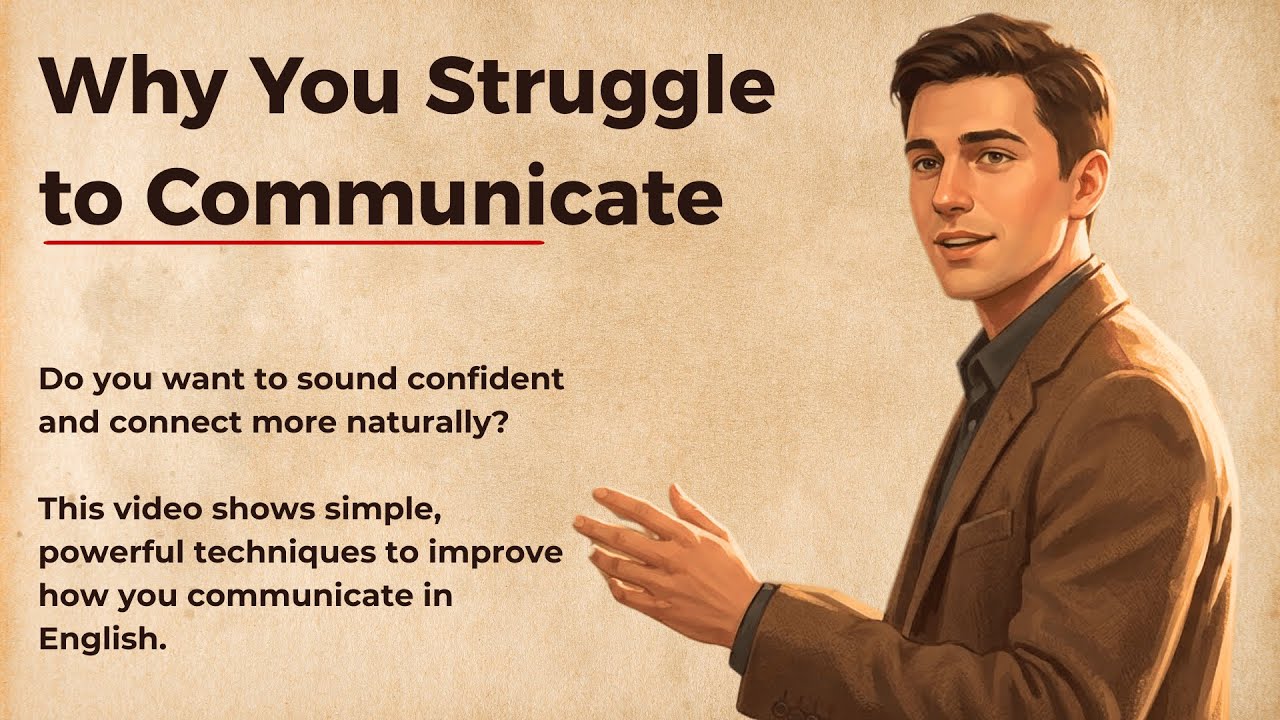 Why You Struggle to Communicate

Do you want to sound confident and connect more naturally?

This video shows simple, powerful techniques to improve how you communicate in English.